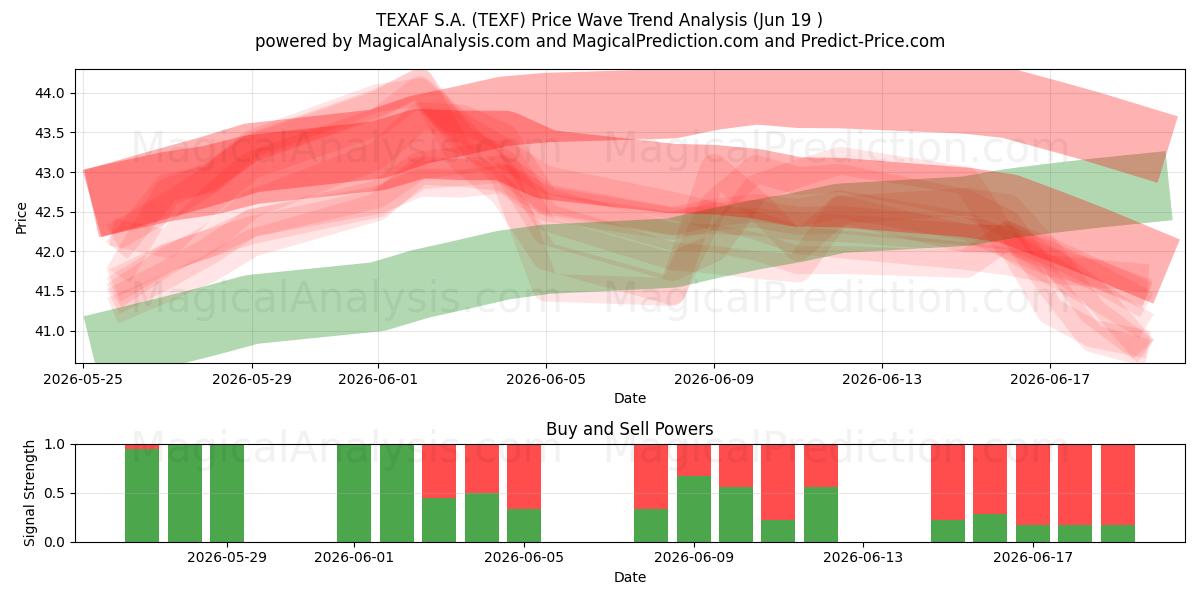 TEXAF S.A. (TEXF) Price Wave Trend Analysis (Jun 19 )
powered by MagicalAnalysis.com and MagicalPrediction.com and Predict-Price.com

MagicalAnalysis.com MagicalPrediction.com
MagicalAnalysis.com MagicalPrediction.com

Price
44.0
43.5
43.0
42.5
42.0
41.5
41.0

2026-05-25 2026-05-29 2026-06-01 2026-06-05 2026-06-09 2026-06-13 2026-06-17
Date

Buy and Sell Powers
MagicalAnalysis.com MagicalPrediction.com

Signal Strength
1.0
0.5
0.0

2026-05-29 2026-06-01 2026-06-05 2026-06-09 2026-06-13 2026-06-17
Date